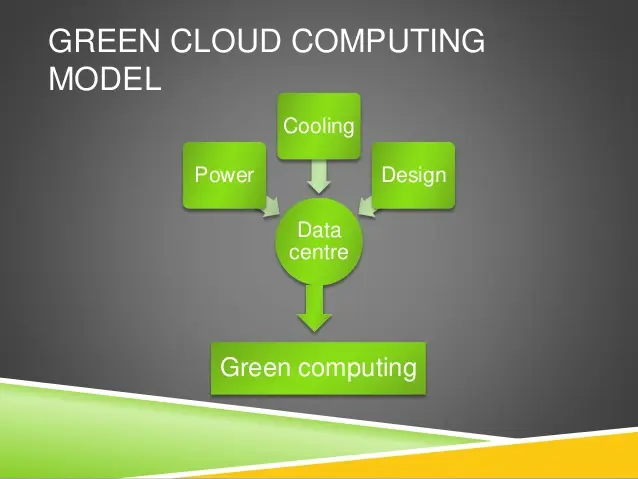 GREEN CLOUD COMPUTING MODEL

Cooling

Power

Design

Data centre

Green computing